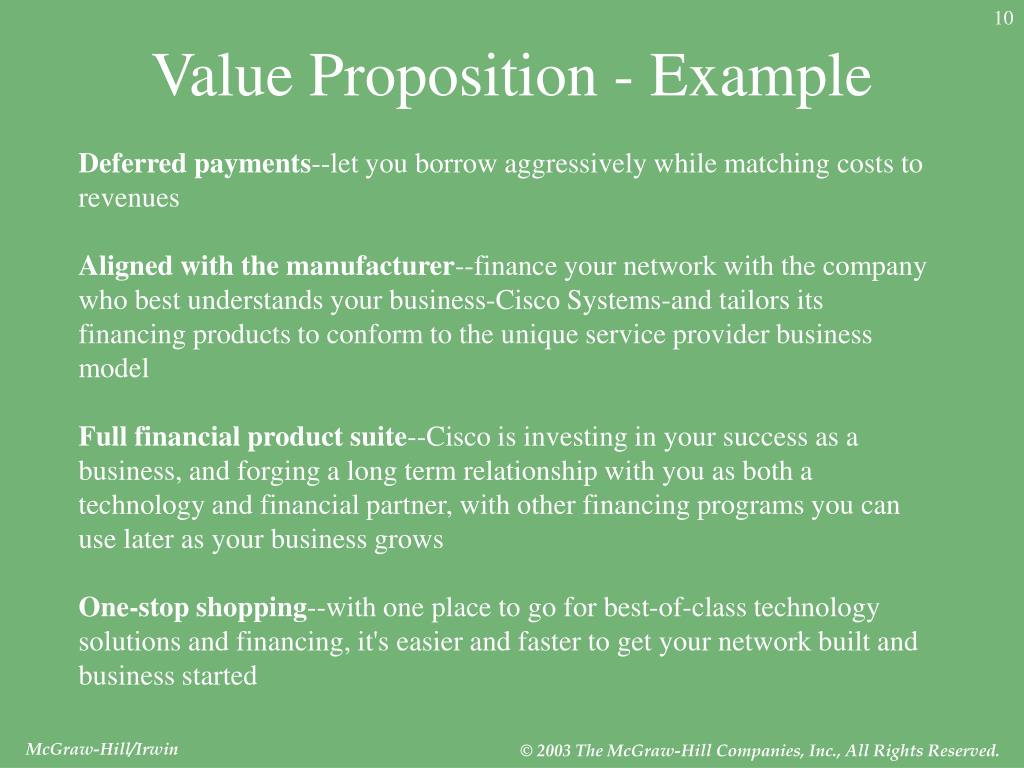 10

Value Proposition - Example

Deferred payments--let you borrow aggressively while matching costs to revenues

Aligned with the manufacturer--finance your network with the company who best understands your business-Cisco Systems-and tailors its financing products to conform to the unique service provider business model

Full financial product suite--Cisco is investing in your success as a business, and forging a long term relationship with you as both a technology and financial partner, with other financing programs you can use later as your business grows

One-stop shopping--with one place to go for best-of-class technology solutions and financing, it's easier and faster to get your network built and business started

McGraw-Hill/Irwin

© 2003 The McGraw-Hill Companies, Inc., All Rights Reserved.